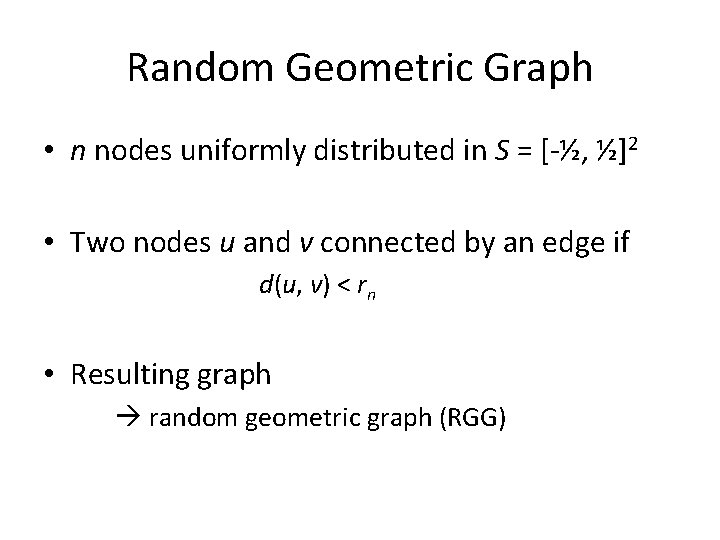 Random Geometric Graph

• $n$ nodes uniformly distributed in $S = [-\frac{1}{2}, \frac{1}{2}]^2$

• Two nodes $u$ and $v$ connected by an edge if
$d(u, v) < r_n$

• Resulting graph
→ random geometric graph (RGG)